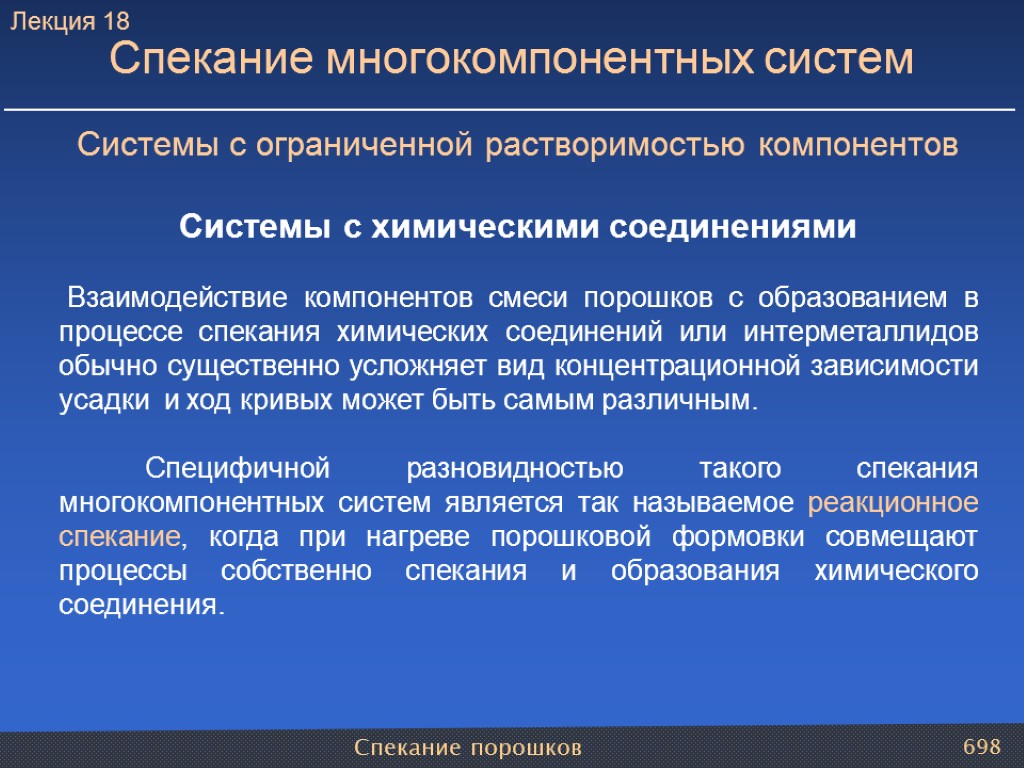 Лекция 18

Спекание многокомпонентных систем

Системы с ограниченной растворимостью компонентов

Системы с химическими соединениями

Взаимодействие компонентов смеси порошков с образованием в процессе спекания химических соединений или интерметаллидов обычно существенно усложняет вид концентрационной зависимости усадки и ход кривых может быть самым различным.

Специфичной разновидностью такого спекания многокомпонентных систем является так называемое реакционное спекание, когда при нагреве порошковой формовки совмещают процессы собственно спекания и образования химического соединения.

Спекание порошков

698